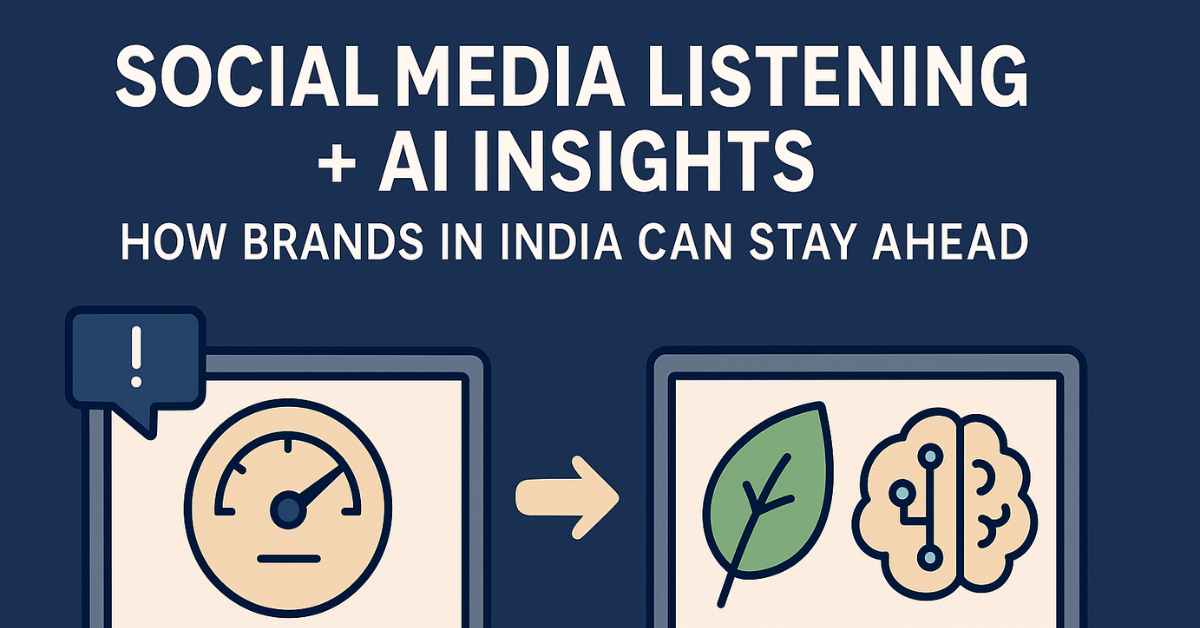 SOCIAL MEDIA LISTENING
+ AI INSIGHTS
HOW BRANDS IN INDIA CAN STAY AHEAD

!